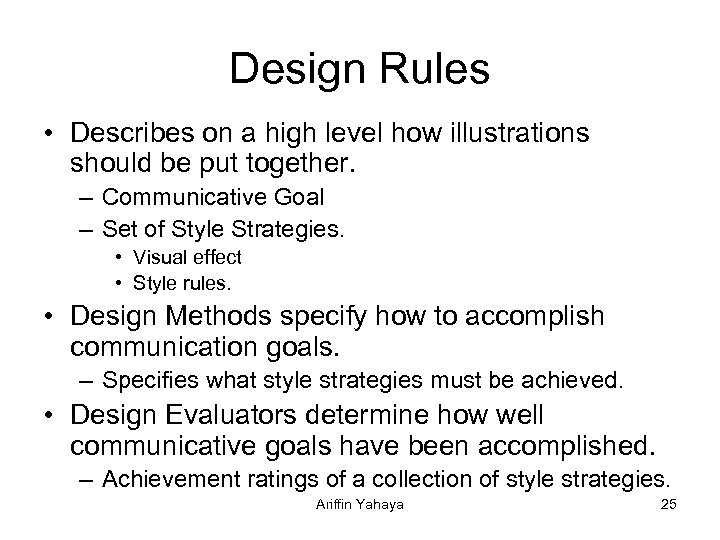 Design Rules

• Describes on a high level how illustrations should be put together.
– Communicative Goal
– Set of Style Strategies.
• Visual effect
• Style rules.

• Design Methods specify how to accomplish communication goals.
– Specifies what style strategies must be achieved.

• Design Evaluators determine how well communicative goals have been accomplished.
– Achievement ratings of a collection of style strategies.

Ariffin Yahaya

25